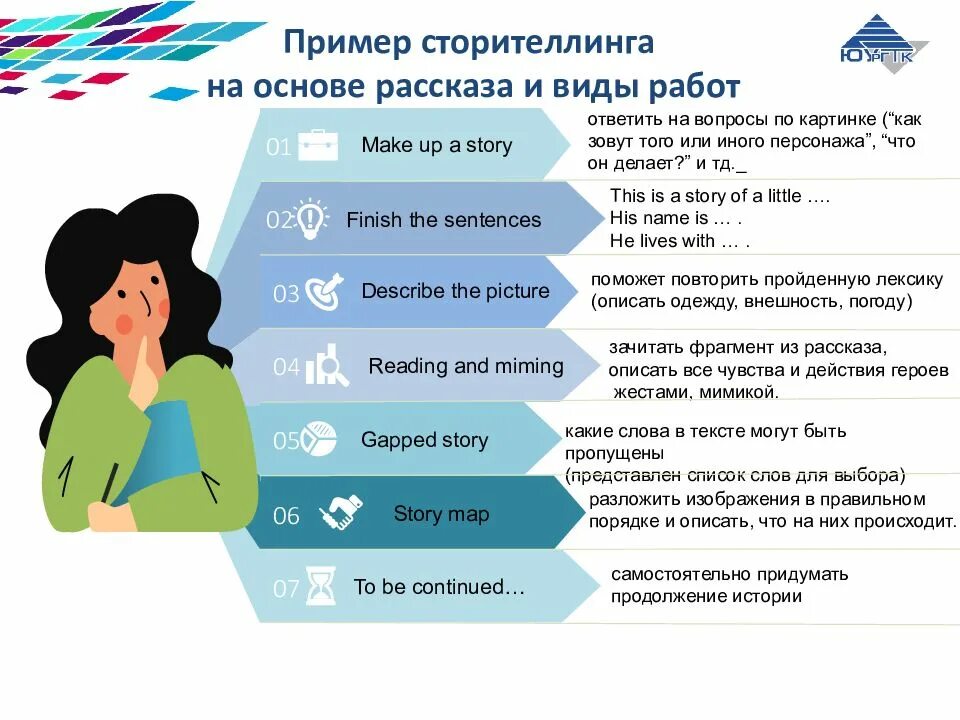 Пример сторителлинга на основе рассказа и виды работ

ЮУрГТК

01 Make up a story
ответить на вопросы по картинке (“как зовут того или иного персонажа”, “что он делает?” и тд._

02 Finish the sentences
This is a story of a little ….
His name is … .
He lives with … .

03 Describe the picture
поможет повторить пройденную лексику (описать одежду, внешность, погоду)

04 Reading and miming
зачитать фрагмент из рассказа, описать все чувства и действия героев жестами, мимикой.

05 Gapped story
какие слова в тексте могут быть пропущены
(представлен список слов для выбора)

06 Story map
разложить изображения в правильном порядке и описать, что на них происходит.

07 To be continued…
самостоятельно придумать продолжение истории